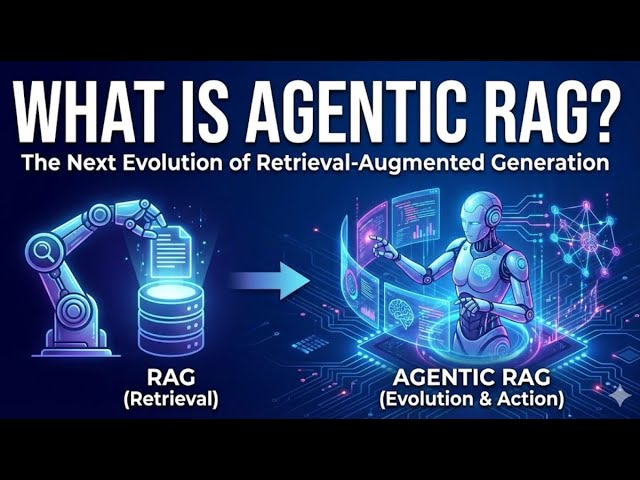 WHAT IS AGENTIC RAG?
The Next Evolution of Retrieval-Augmented Generation

RAG
(Retrieval)

AGENTIC RAG
(Evolution & Action)